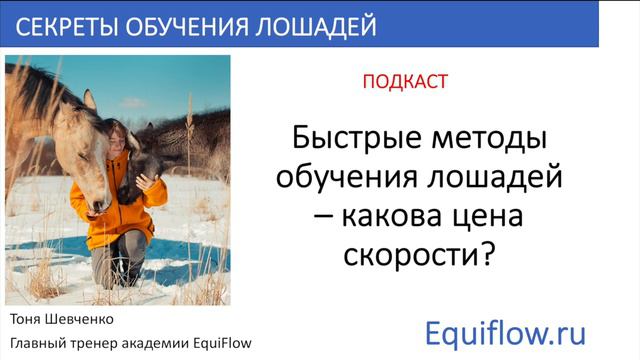 СЕКРЕТЫ ОБУЧЕНИЯ ЛОШАДЕЙ

ПОДКАСТ

Быстрые методы обучения лошадей – какова цена скорости?

Тоня Шевченко

Главный тренер академии EquiFlow

Equiflow.ru